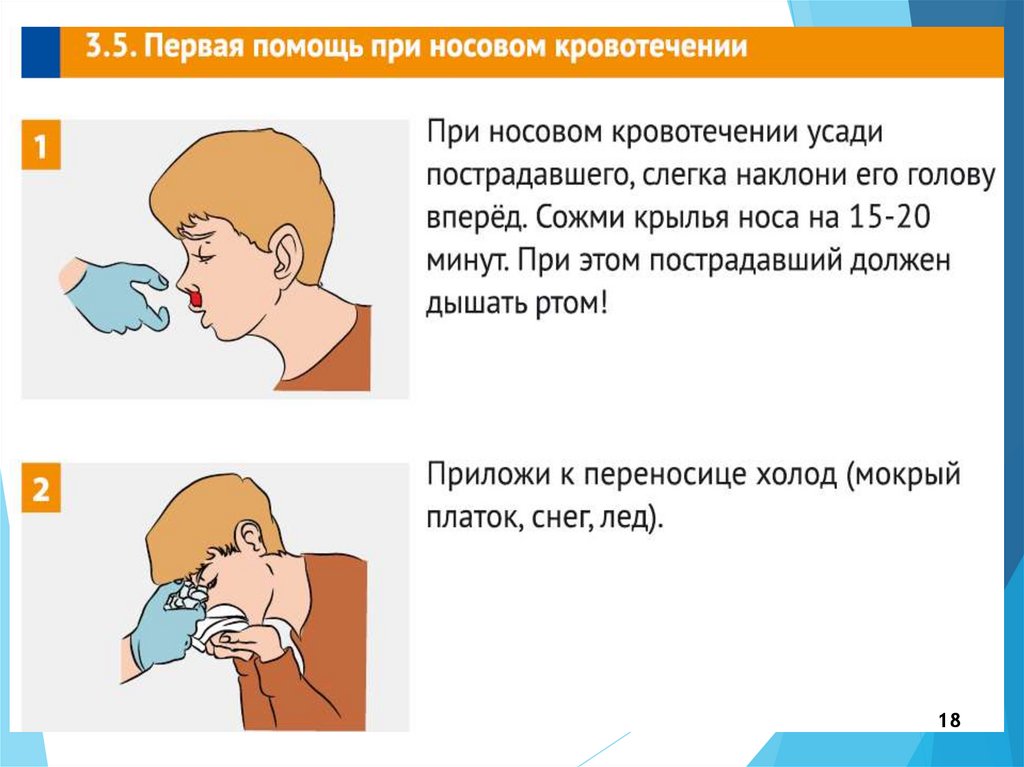 3.5. Первая помощь при носовом кровотечении

1

При носовом кровотечении усади пострадавшего, слегка наклони его голову вперёд. Сожми крылья носа на 15-20 минут. При этом пострадавший должен дышать ртом!

2

Приложи к переносице холод (мокрый платок, снег, лед).

18